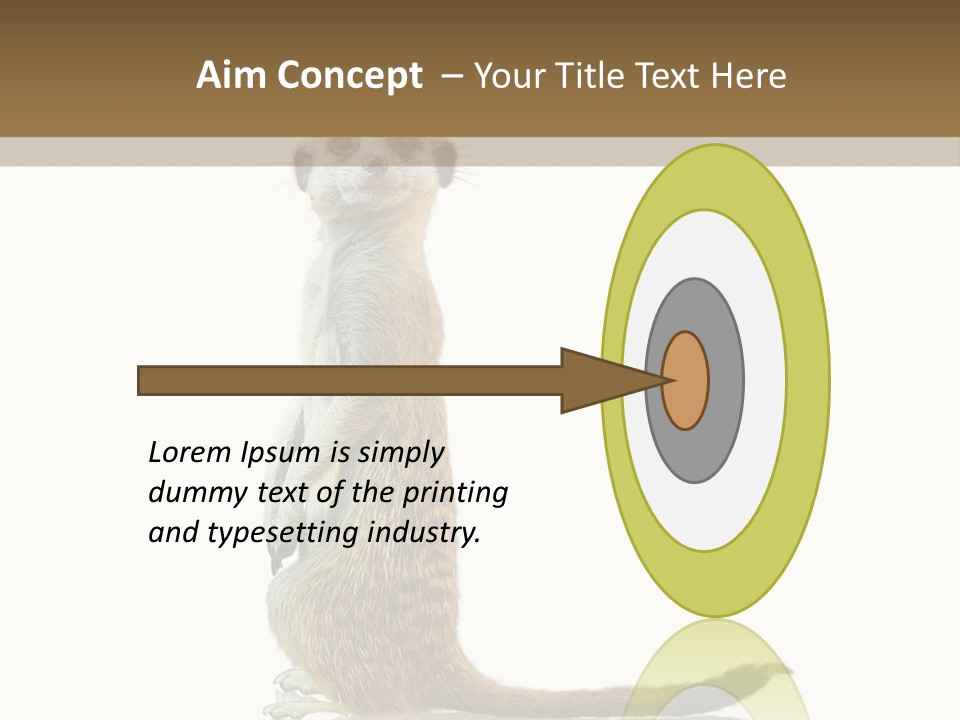 Aim Concept – Your Title Text Here

Lorem Ipsum is simply dummy text of the printing and typesetting industry.